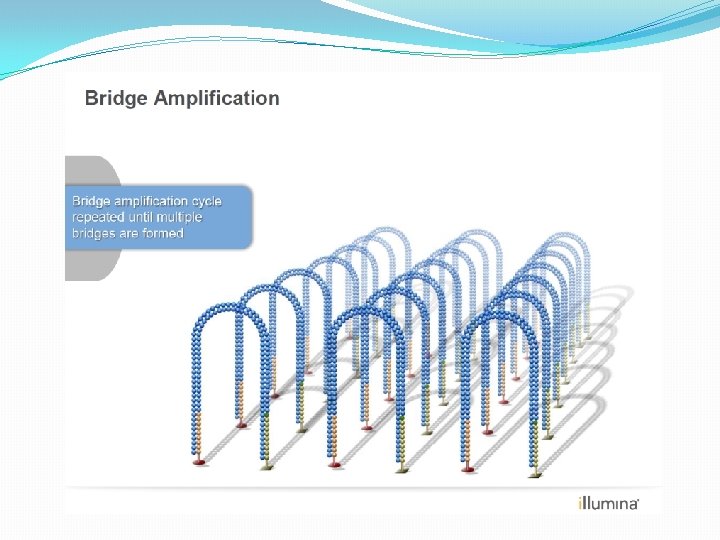 Bridge Amplification

Bridge amplification cycle repeated until multiple bridges are formed

illumina